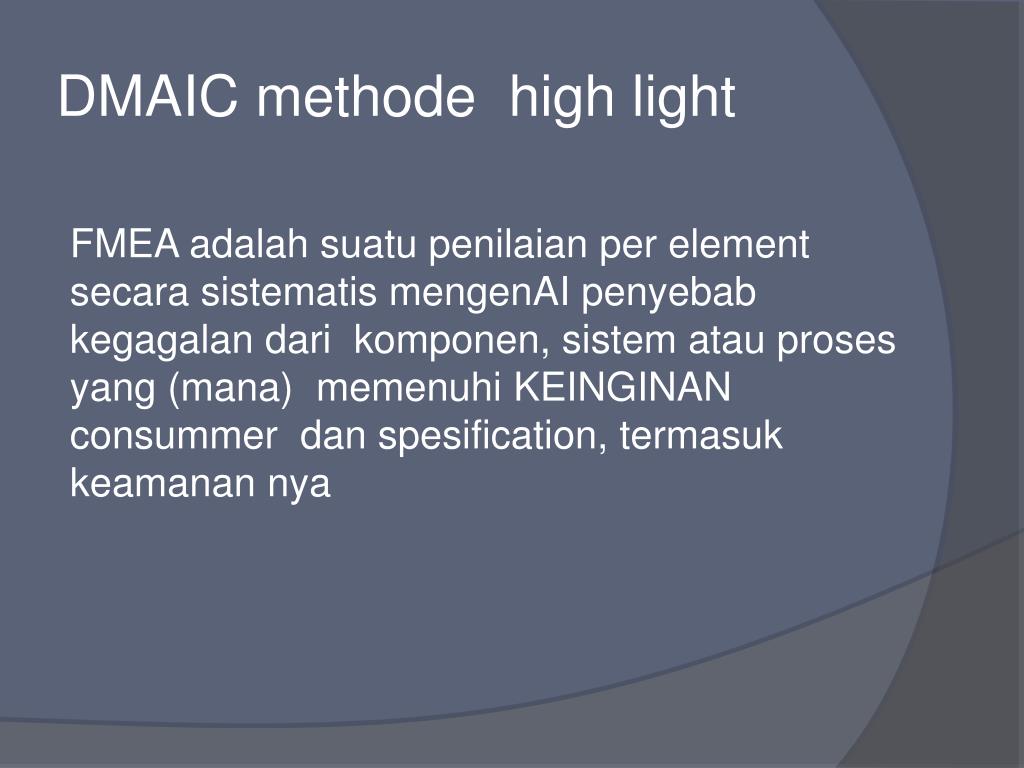 DMAIC methode  high light

FMEA adalah suatu penilaian per element secara sistematis mengenAI penyebab kegagalan dari  komponen, sistem atau proses yang (mana)  memenuhi KEINGINAN consummer  dan spesification, termasuk keamanan nya